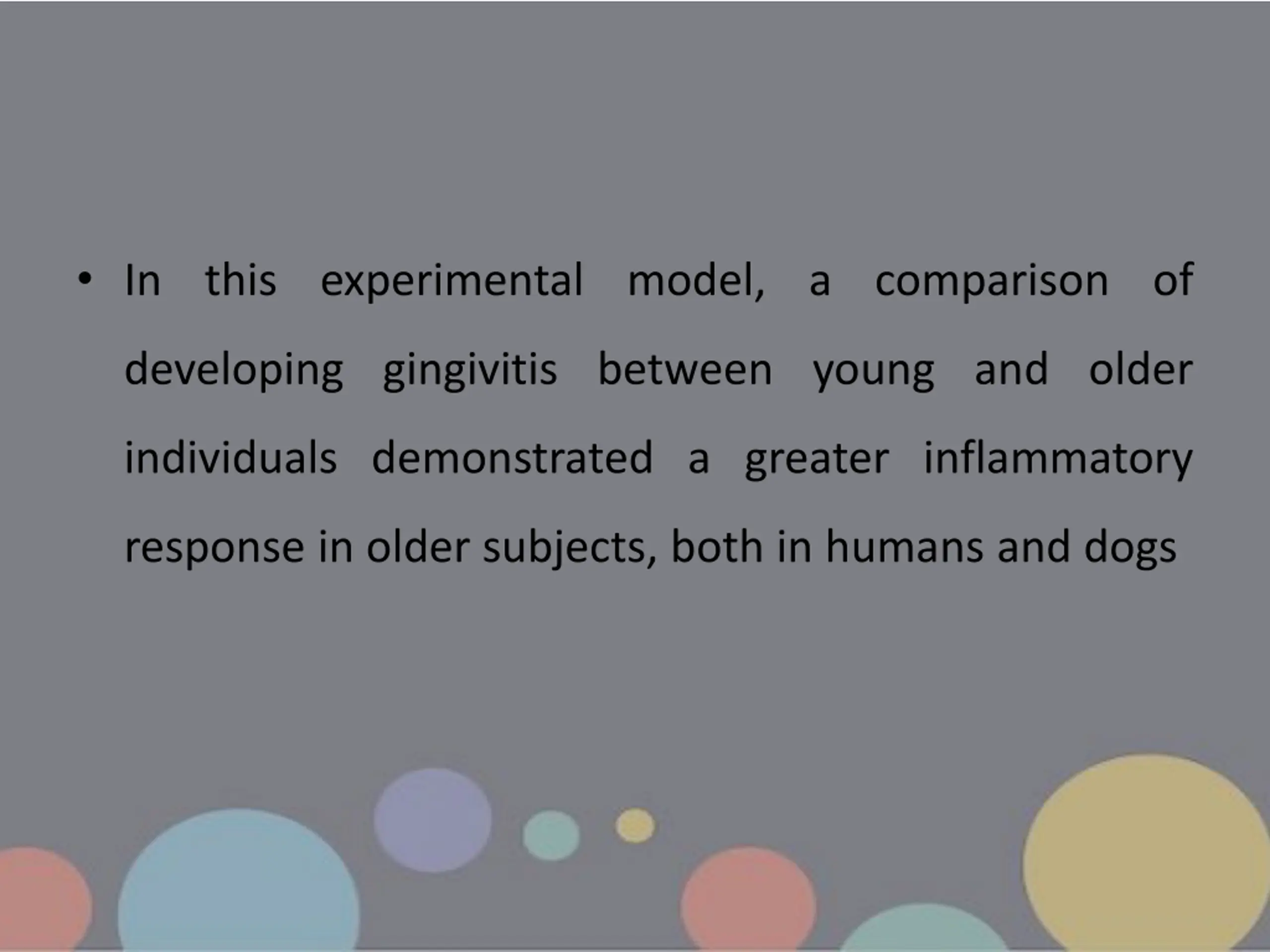 • In this experimental model, a comparison of developing gingivitis between young and older individuals demonstrated a greater inflammatory response in older subjects, both in humans and dogs